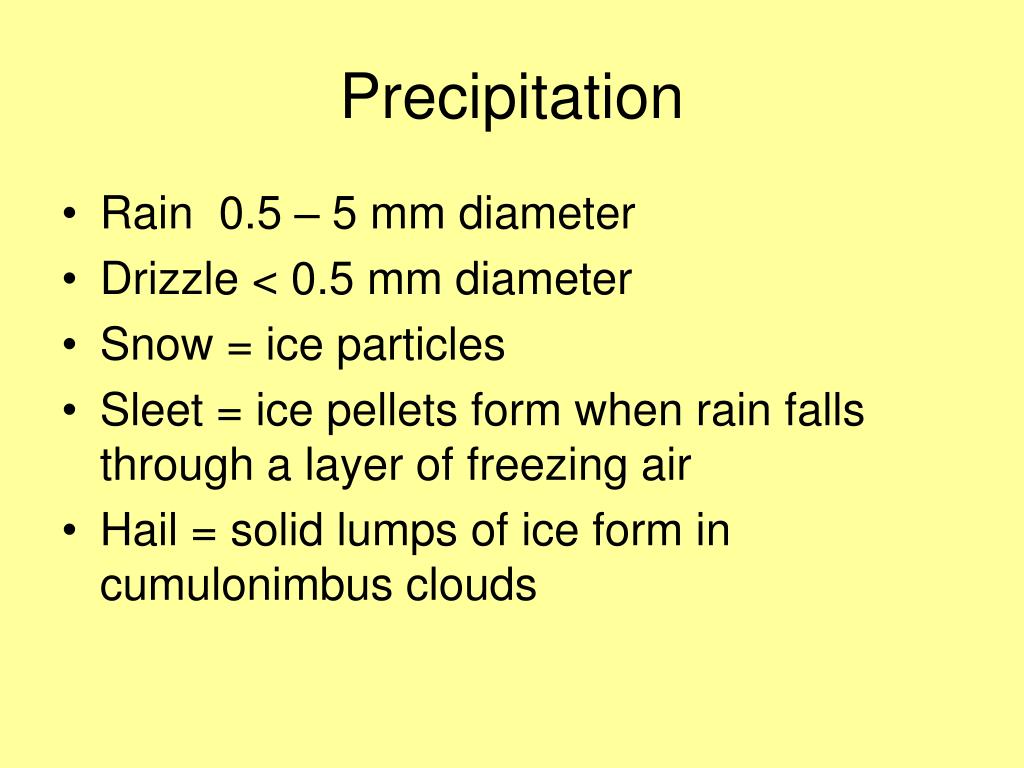 Precipitation

• Rain 0.5 – 5 mm diameter
• Drizzle < 0.5 mm diameter
• Snow = ice particles
• Sleet = ice pellets form when rain falls through a layer of freezing air
• Hail = solid lumps of ice form in cumulonimbus clouds